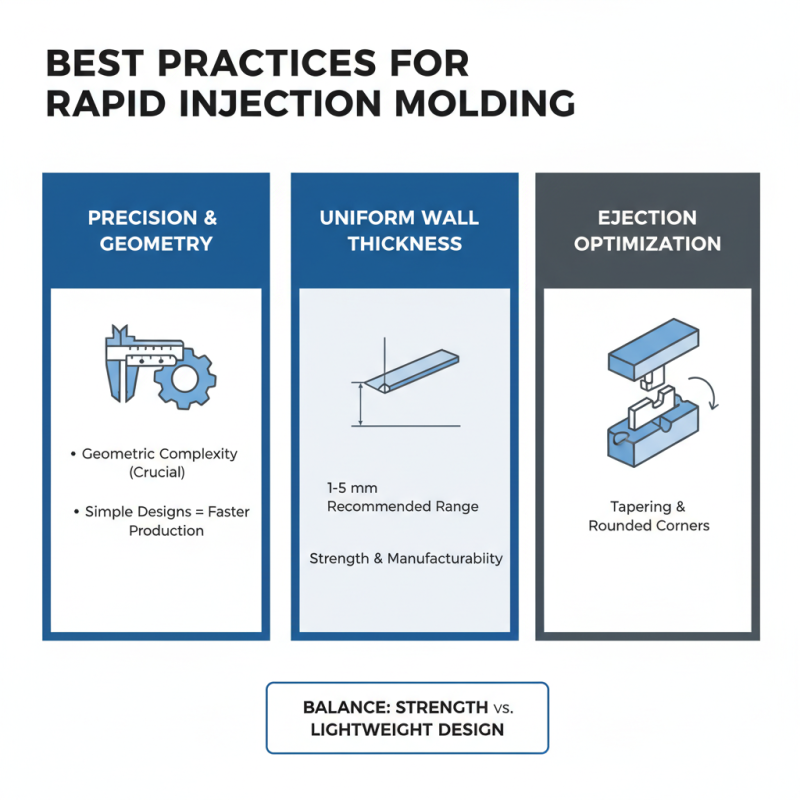 BEST PRACTICES FOR RAPID INJECTION MOLDING

PRECISION & GEOMETRY

• Geometric Complexity (Crucial)

• Simple Designs = Faster Production

UNIFORM WALL THICKNESS

1-5 mm
Recommended Range

Strength & Manufacturabiity

EJECTION OPTIMIZATION

Tapering & Rounded Corners

BALANCE: STRENGTH vs. LIGHTWEIGHT DESIGN